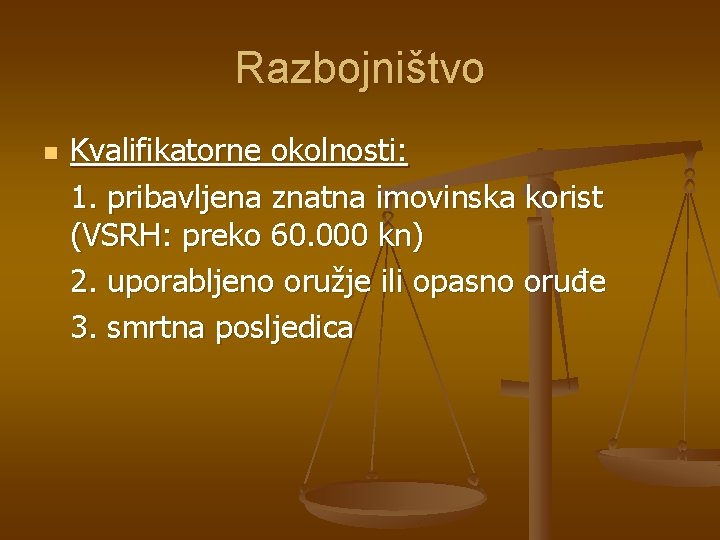 Razbojništvo

Kvalifikatorne okolnosti:

1. pribavljena znatna imovinska korist (VSRH: preko 60.000 kn)

2. uporabljeno oružje ili opasno oruđe

3. smrtna posljedica